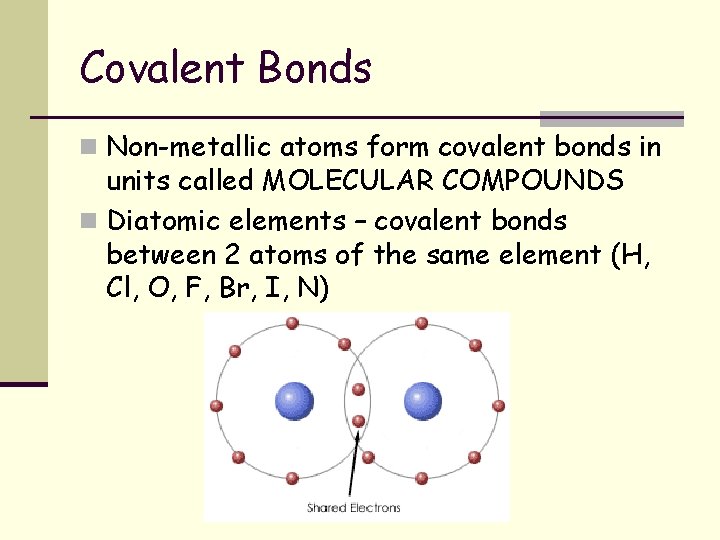 Covalent Bonds

Non-metallic atoms form covalent bonds in units called MOLECULAR COMPOUNDS

Diatomic elements – covalent bonds between 2 atoms of the same element (H, Cl, O, F, Br, I, N)

Shared Electrons